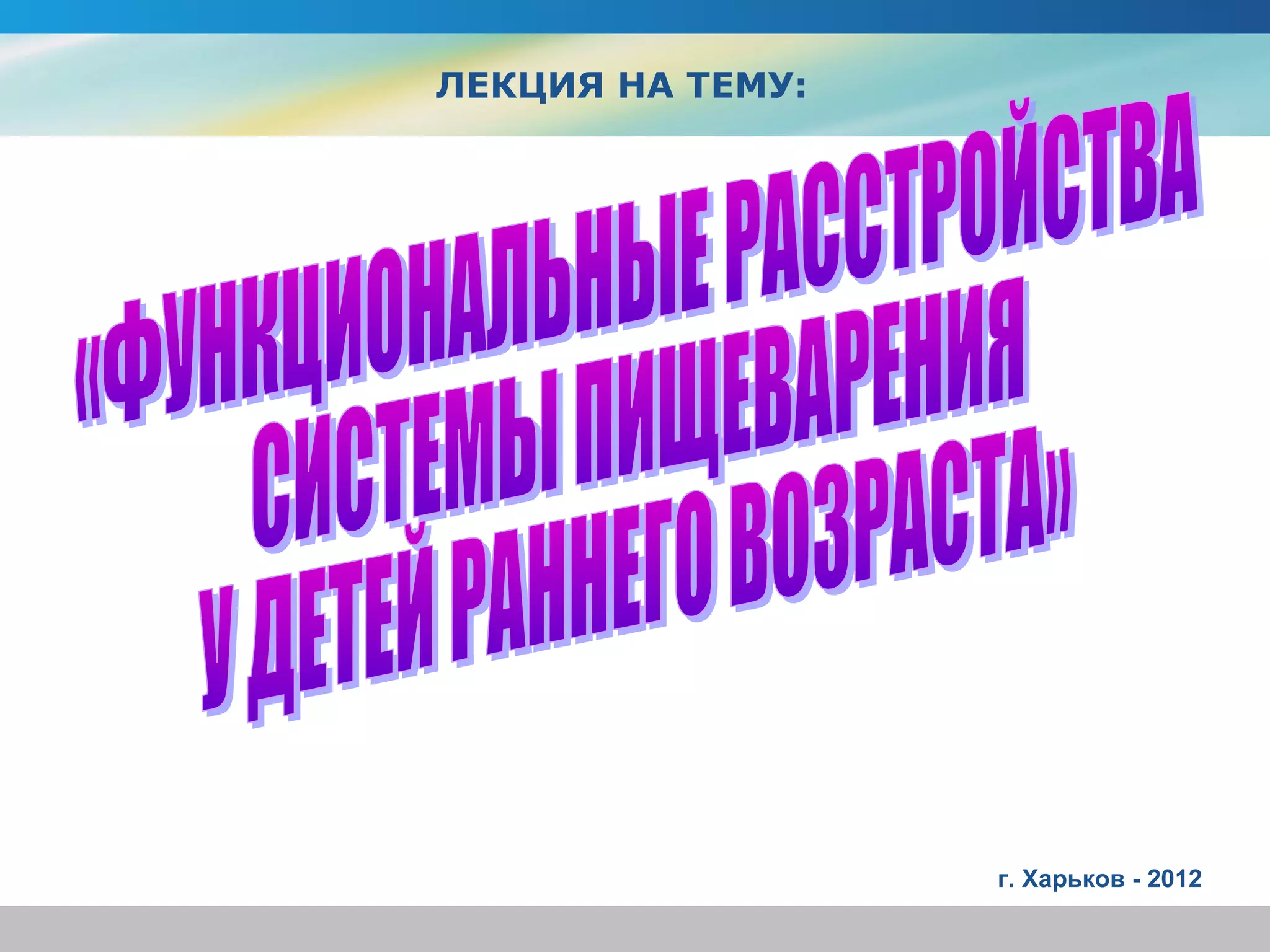 ЛЕКЦИЯ НА ТЕМУ:

«ФУНКЦИОНАЛЬНЫЕ РАССТРОЙСТВА СИСТЕМЫ ПИЩЕВАРЕНИЯ У ДЕТЕЙ РАННЕГО ВОЗРАСТА»

г. Харьков - 2012